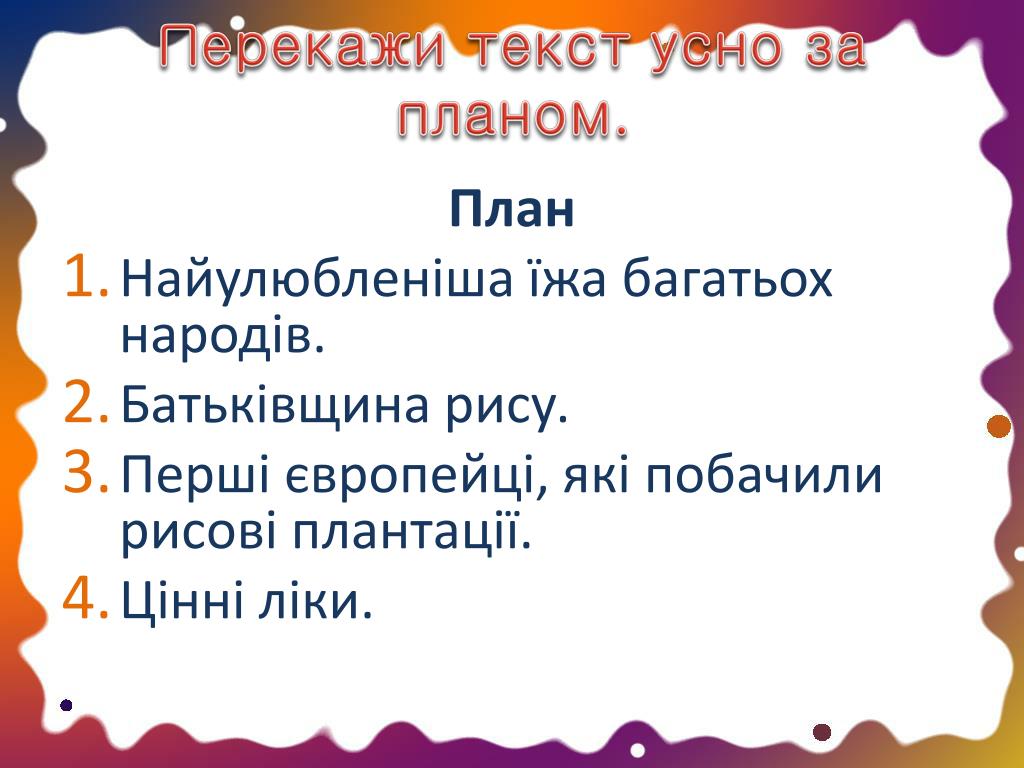 Перекажи текст усно за планом.

План

1. Найулюбленіша їжа багатьох народів.
2. Батьківщина рису.
3. Перші європейці, які побачили рисові плантації.
4. Цінні ліки.